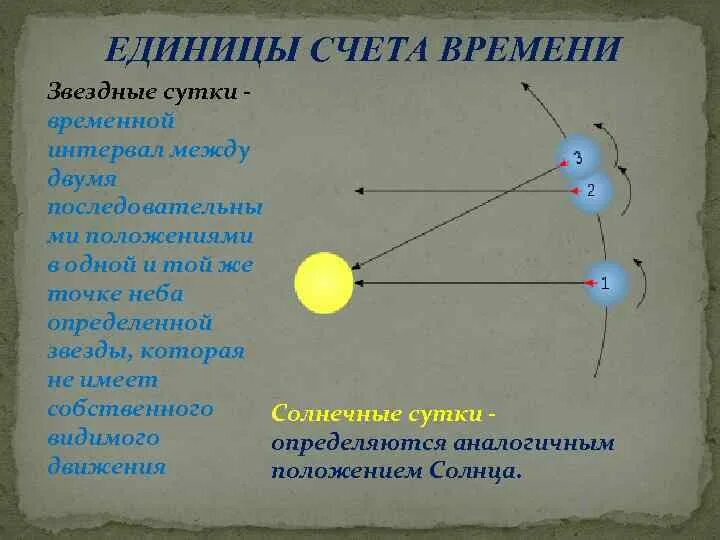 ЕДИНИЦЫ СЧЕТА ВРЕМЕНИ

Звездные сутки - временной интервал между двумя последовательными положениями в одной и той же точке неба определенной звезды, которая не имеет собственного видимого движения

3

2

1

Солнечные сутки - определяются аналогичным положением Солнца.